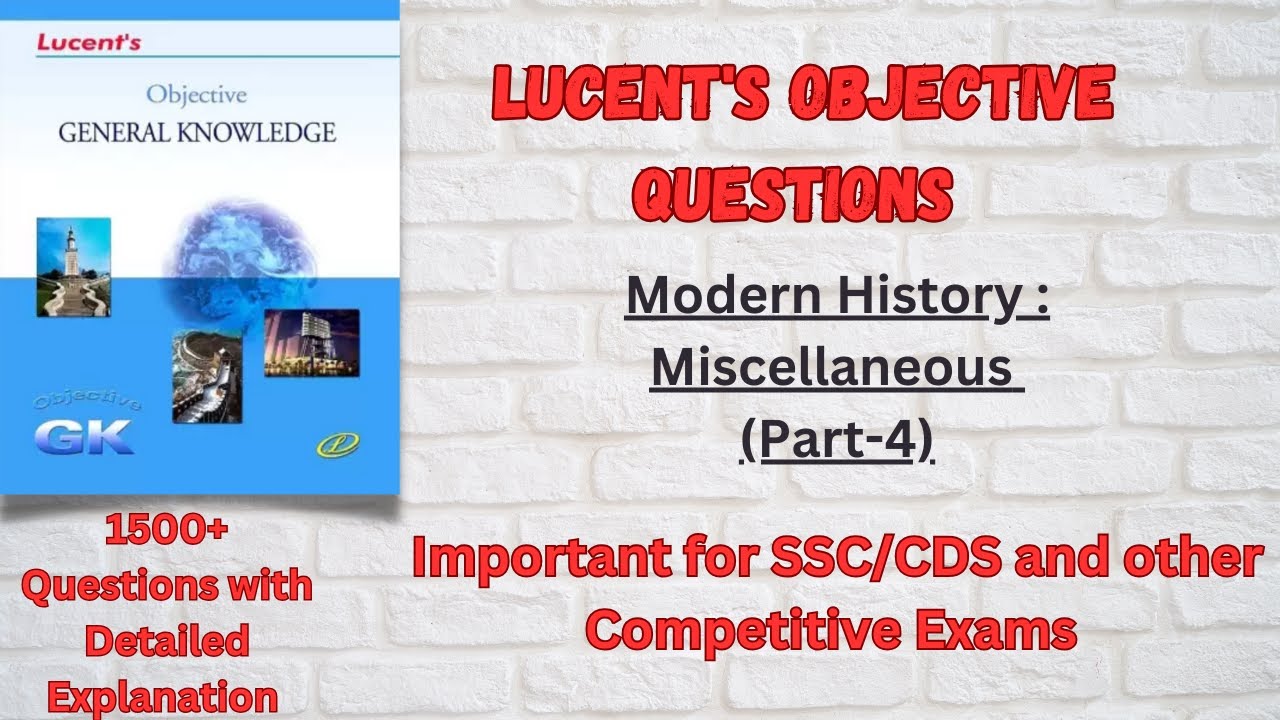 Lucent's

Objective
GENERAL KNOWLEDGE

Objective
GK

1500+ Questions with Detailed Explanation

LUCENT'S OBJECTIVE QUESTIONS

Modern History : Miscellaneous (Part-4)

Important for SSC/CDS and other Competitive Exams